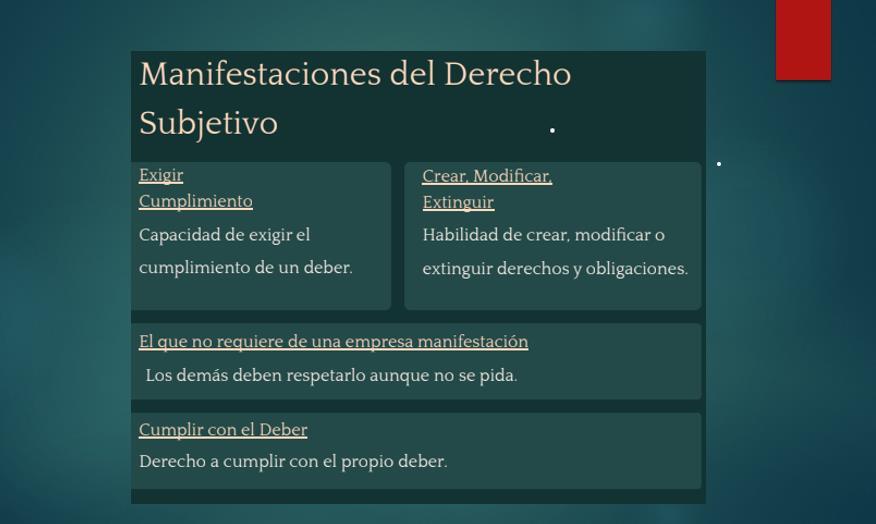 Manifestaciones del Derecho Subjetivo

Exigir Cumplimiento

Capacidad de exigir el cumplimiento de un deber.

Crear, Modificar, Extinguir

Habilidad de crear, modificar o extinguir derechos y obligaciones.

El que no requiere de una empresa manifestación

Los demás deben respetarlo aunque no se pida.

Cumplir con el Deber

Derecho a cumplir con el propio deber.